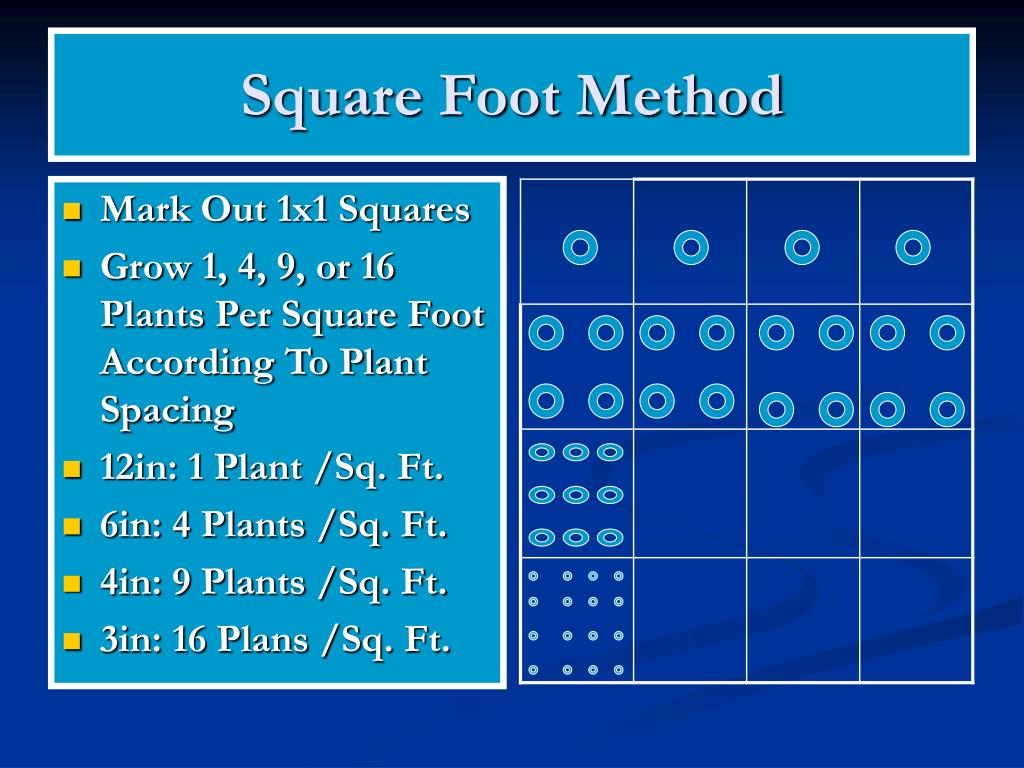 Square Foot Method

- Mark Out 1x1 Squares
- Grow 1, 4, 9, or 16 Plants Per Square Foot According To Plant Spacing
- 12in: 1 Plant /Sq. Ft.
- 6in: 4 Plants /Sq. Ft.
- 4in: 9 Plants /Sq. Ft.
- 3in: 16 Plans /Sq. Ft.